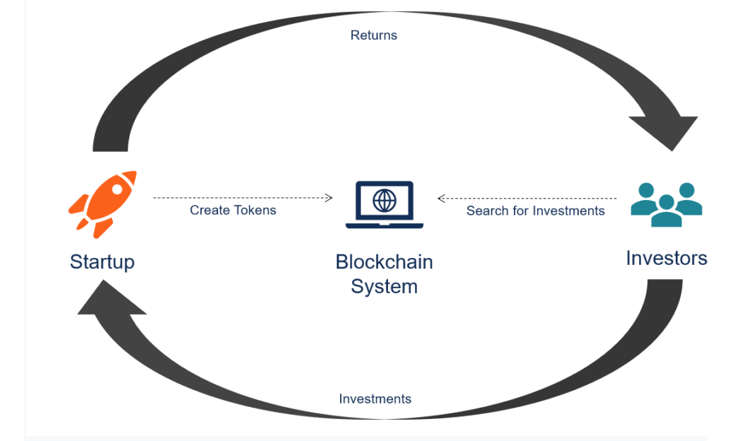 Returns

Create Tokens

Search for Investments

Startup

Blockchain System

Investors

Investments